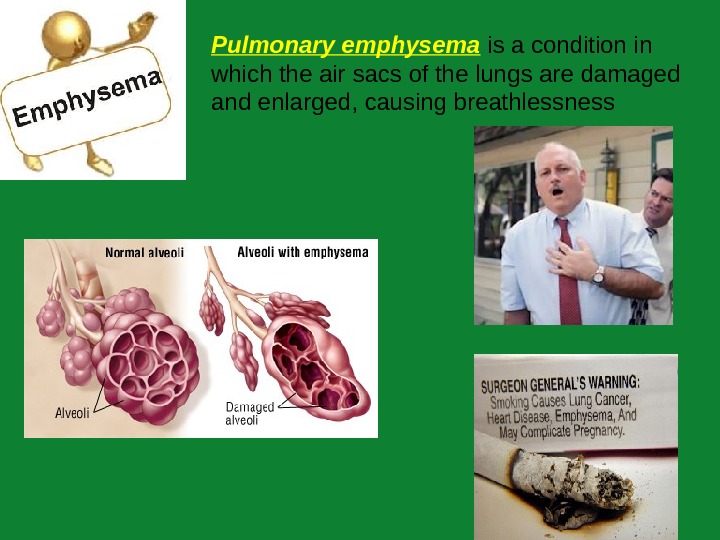 Emphysema

Pulmonary emphysema is a condition in which the air sacs of the lungs are damaged and enlarged, causing breathlessness

Normal alveoli

Alveoli with emphysema

Alveoli

Damaged alveoli

SURGEON GENERAL'S WARNING: Smoking Causes Lung Cancer, Heart Disease, Emphysema, And May Complicate Pregnancy.